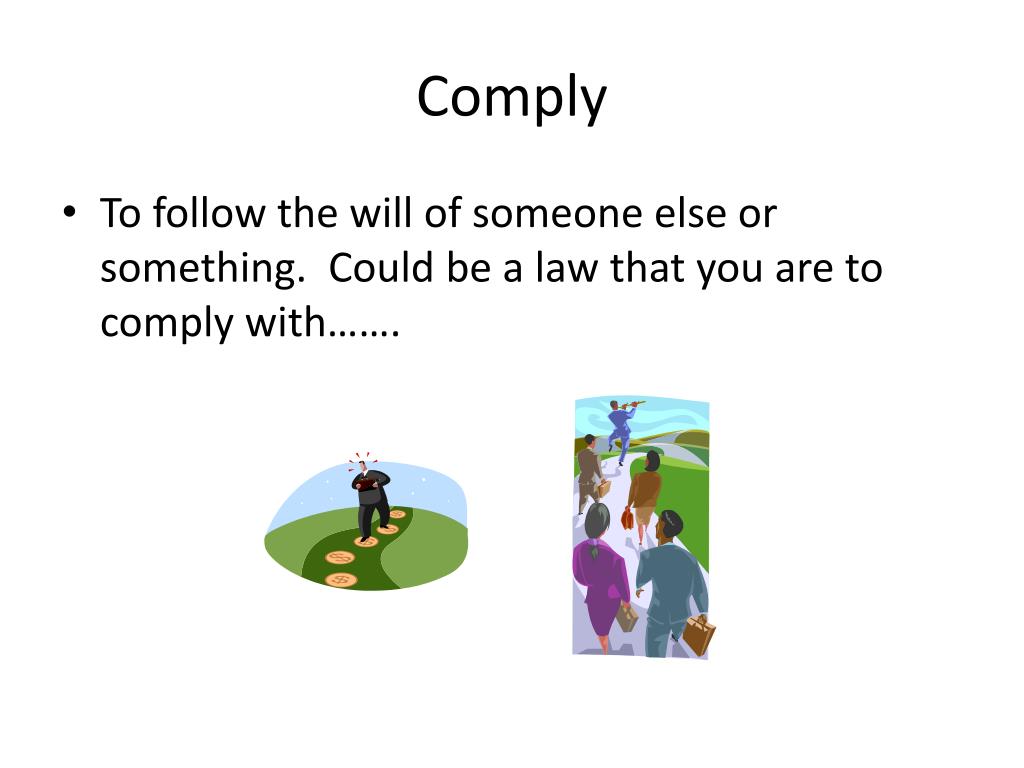 Comply

• To follow the will of someone else or something. Could be a law that you are to comply with…….